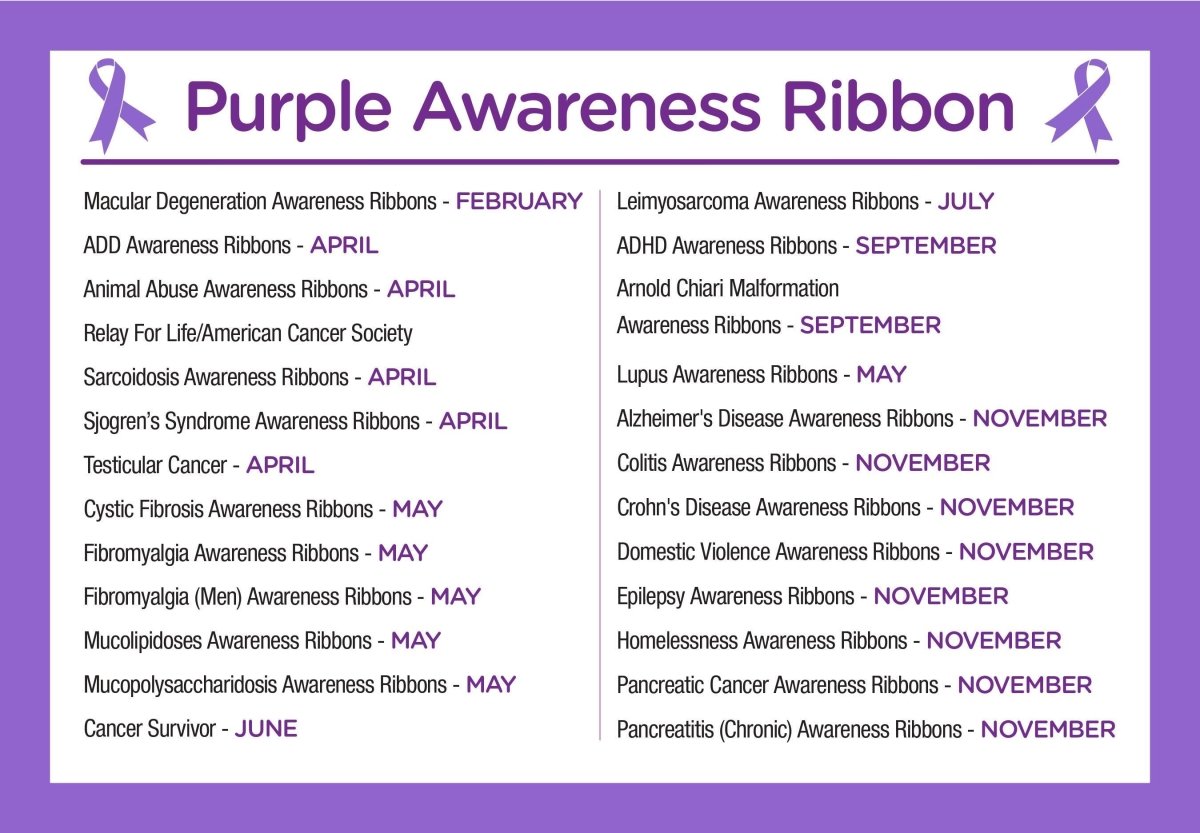 Purple Awareness Ribbon

Macular Degeneration Awareness Ribbons - FEBRUARY

ADD Awareness Ribbons - APRIL

Animal Abuse Awareness Ribbons - APRIL

Relay For Life/American Cancer Society

Sarcoidosis Awareness Ribbons - APRIL

Sjogren's Syndrome Awareness Ribbons - APRIL

Testicular Cancer - APRIL

Cystic Fibrosis Awareness Ribbons - MAY

Fibromyalgia Awareness Ribbons - MAY

Fibromyalgia (Men) Awareness Ribbons - MAY

Mucolipidoses Awareness Ribbons - MAY

Mucopolysaccharidosis Awareness Ribbons - MAY

Cancer Survivor - JUNE

Leimyosarcoma Awareness Ribbons - JULY

ADHD Awareness Ribbons - SEPTEMBER

Arnold Chiari Malformation Awareness Ribbons - SEPTEMBER

Lupus Awareness Ribbons - MAY

Alzheimer's Disease Awareness Ribbons - NOVEMBER

Colitis Awareness Ribbons - NOVEMBER

Crohn's Disease Awareness Ribbons - NOVEMBER

Domestic Violence Awareness Ribbons - NOVEMBER

Epilepsy Awareness Ribbons - NOVEMBER

Homelessness Awareness Ribbons - NOVEMBER

Pancreatic Cancer Awareness Ribbons - NOVEMBER

Pancreatitis (Chronic) Awareness Ribbons - NOVEMBER